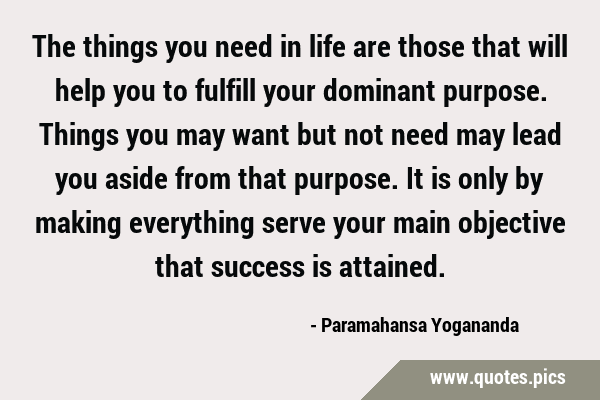 The things you need in life are those that will help you to fulfill your dominant purpose. Things you may want but not need may lead you aside from that purpose. It is only by making everything serve your main objective that success is attained.

- Paramahansa Yogananda

www.quotes.pics